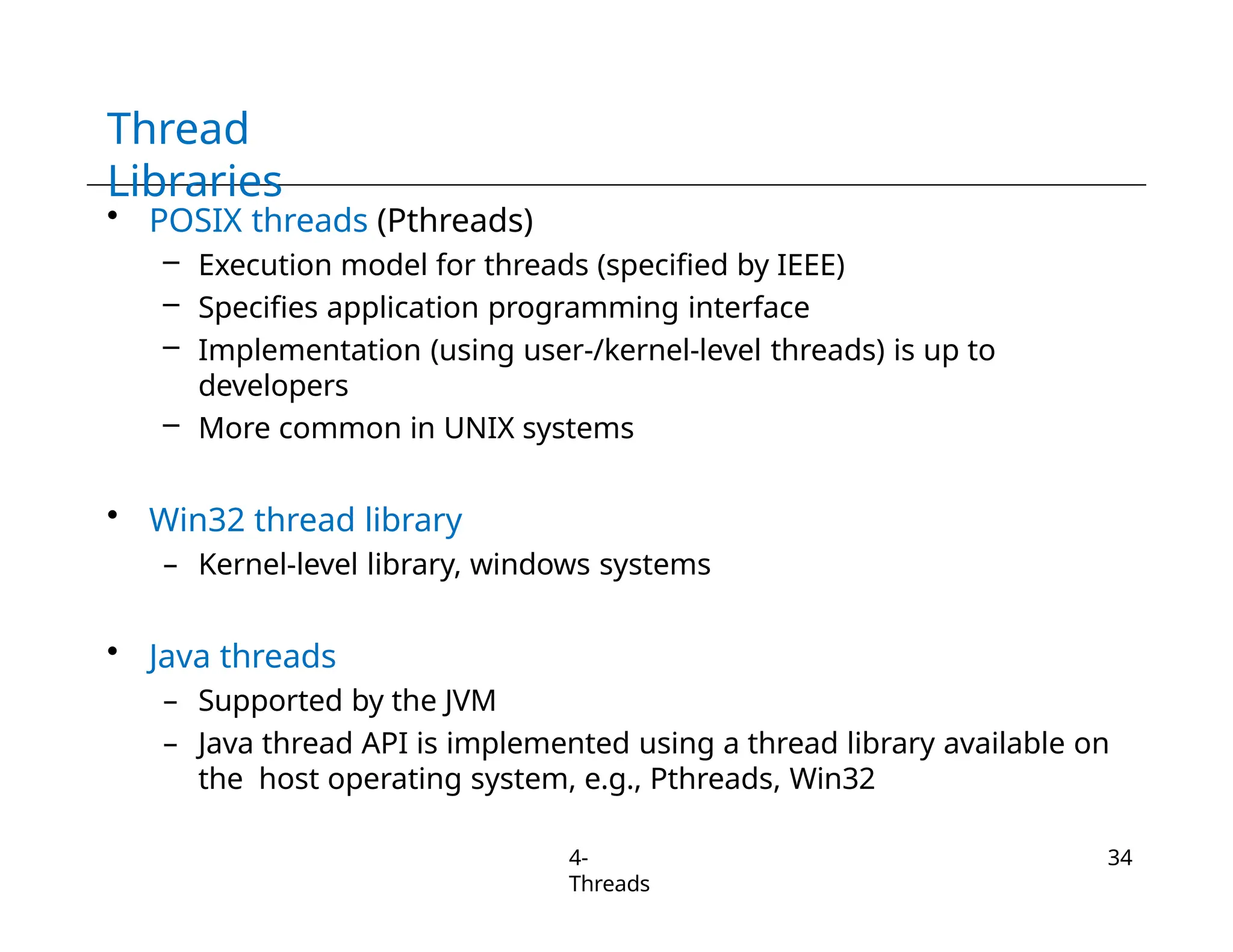 Thread Libraries

• POSIX threads (Pthreads)
  – Execution model for threads (specified by IEEE)
  – Specifies application programming interface
  – Implementation (using user-/kernel-level threads) is up to developers
  – More common in UNIX systems

• Win32 thread library
  – Kernel-level library, windows systems

• Java threads
  – Supported by the JVM
  – Java thread API is implemented using a thread library available on the host operating system, e.g., Pthreads, Win32

4-Threads

34